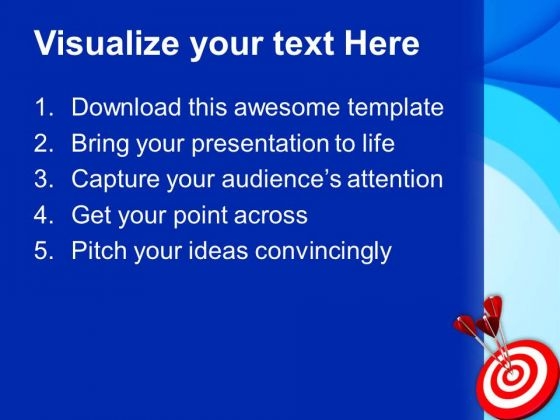 Visualize your text Here

1. Download this awesome template
2. Bring your presentation to life
3. Capture your audience's attention
4. Get your point across
5. Pitch your ideas convincingly